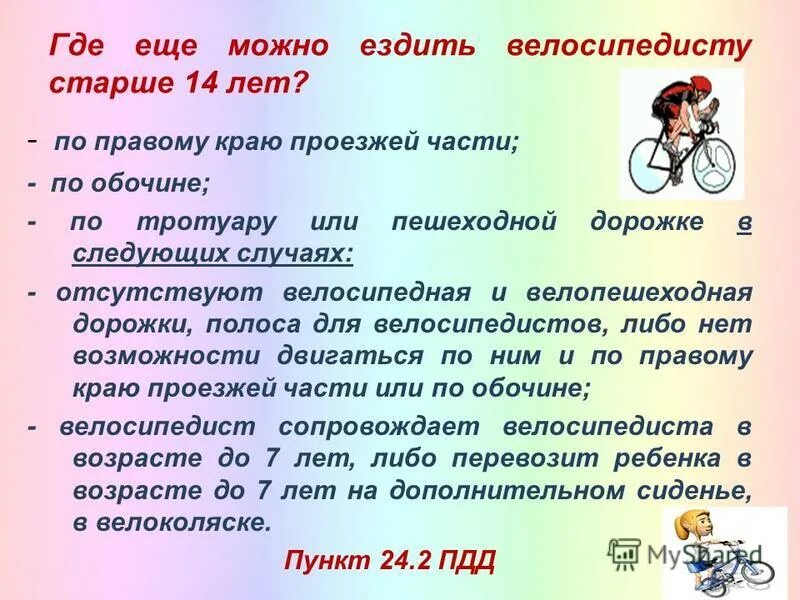 Где еще можно ездить велосипедисту старше 14 лет?

- по правому краю проезжей части;

- по обочине;

- по тротуару или пешеходной дорожке в следующих случаях:

- отсутствуют велосипедная и велопешеходная дорожки, полоса для велосипедистов, либо нет возможности двигаться по ним и по правому краю проезжей части или по обочине;

- велосипедист сопровождает велосипедиста в возрасте до 7 лет, либо перевозит ребенка в возрасте до 7 лет на дополнительном сиденье, в велоколяске.

Пункт 24.2 ПДД

MyShared